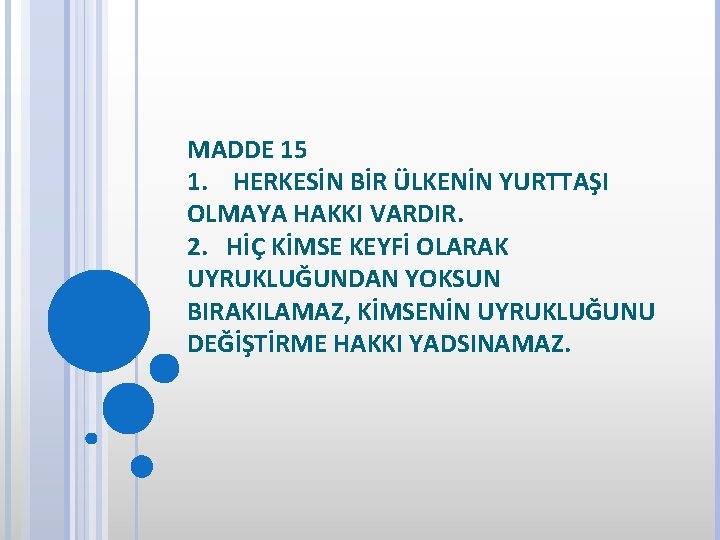 MADDE 15
1. HERKESİN BİR ÜLKENİN YURTTAŞI OLMAYA HAKKI VARDIR.
2. HİÇ KİMSE KEYFİ OLARAK UYRUKLUĞUNDAN YOKSUN BIRAKILAMAZ, KİMSENİN UYRUKLUĞUNU DEĞİŞTİRME HAKKI YADSINAMAZ.